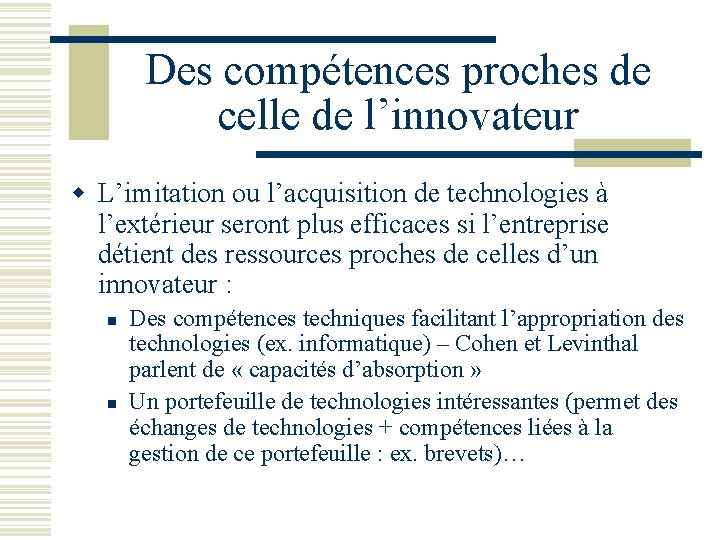 Des compétences proches de celle de l’innovateur

L’imitation ou l’acquisition de technologies à l’extérieur seront plus efficaces si l’entreprise détient des ressources proches de celles d’un innovateur :

Des compétences techniques facilitant l’appropriation des technologies (ex. informatique) – Cohen et Levinthal parlent de « capacités d’absorption »

Un portefeuille de technologies intéressantes (permet des échanges de technologies + compétences liées à la gestion de ce portefeuille : ex. brevets)…